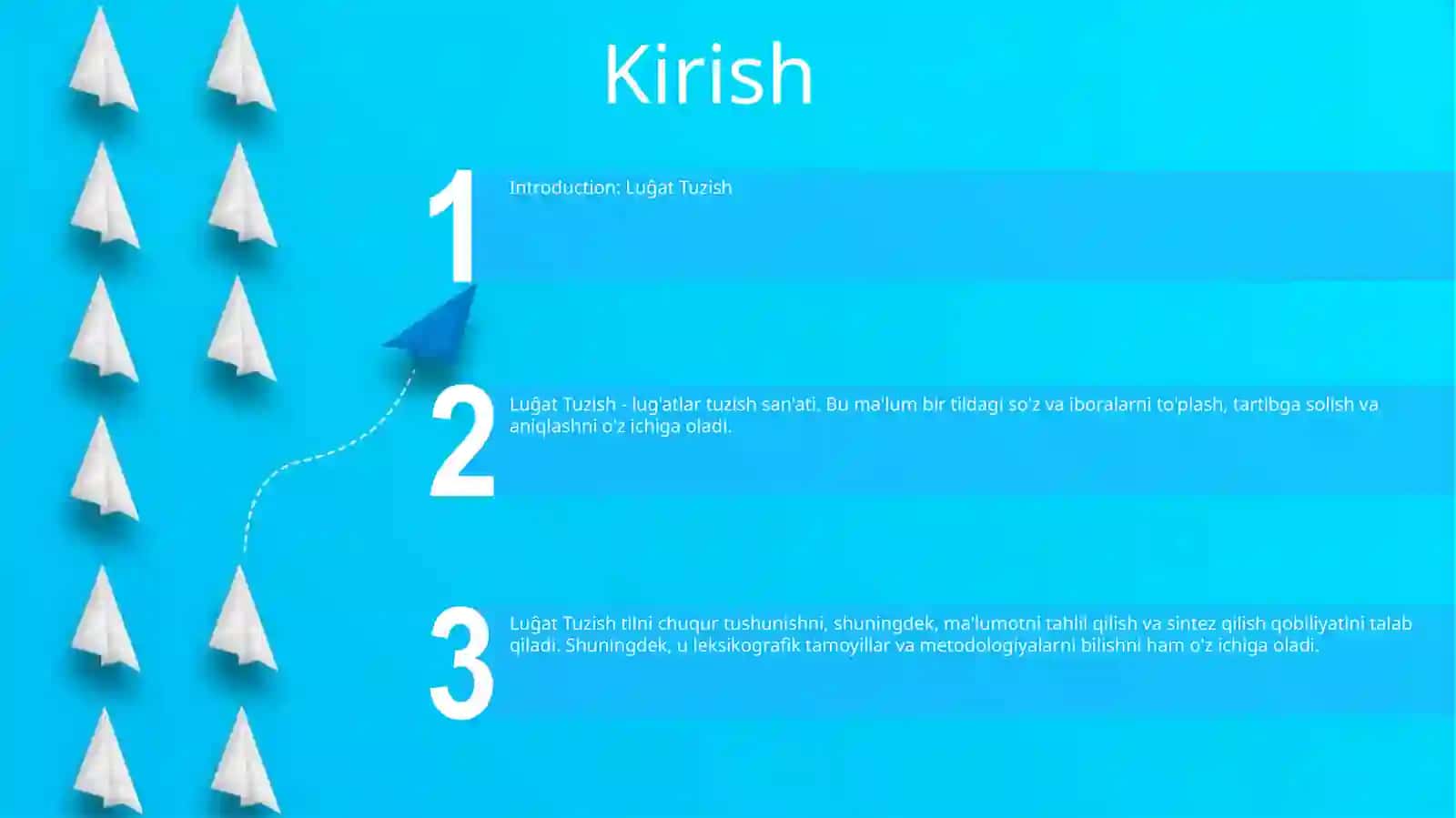 Kirish

1

Introduction: Luĝat Tuzish

2

Luĝat Tuzish - lug'atlar tuzish san'ati. Bu ma'lum bir tildagi so'z va iboralarni to'plash, tartibga solish va aniqlashni o'z ichiga oladi.

3

Luĝat Tuzish tilni chuqur tushunishni, shuningdek, ma'lumotni tahlil qilish va sintez qilish qobiliyatini talab qiladi. Shuningdek, u leksikografik tamoyillar va metodologiyalarni bilishni ham o'z ichiga oladi.